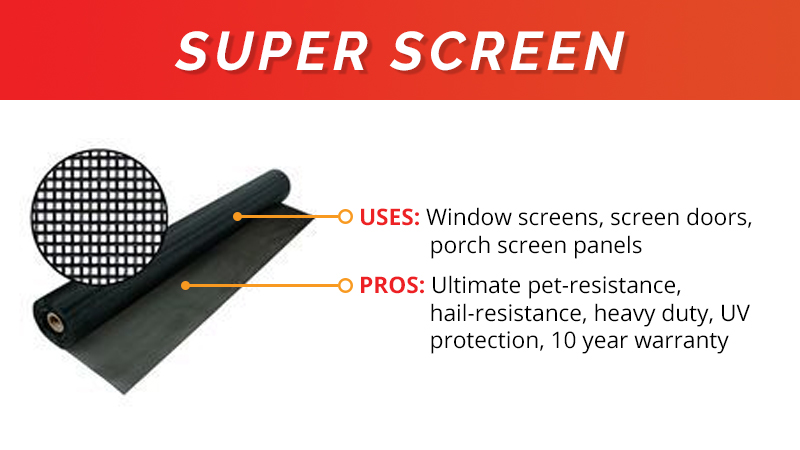 SUPER SCREEN

USES: Window screens, screen doors, porch screen panels

PROS: Ultimate pet-resistance, hail-resistance, heavy duty, UV protection, 10 year warranty